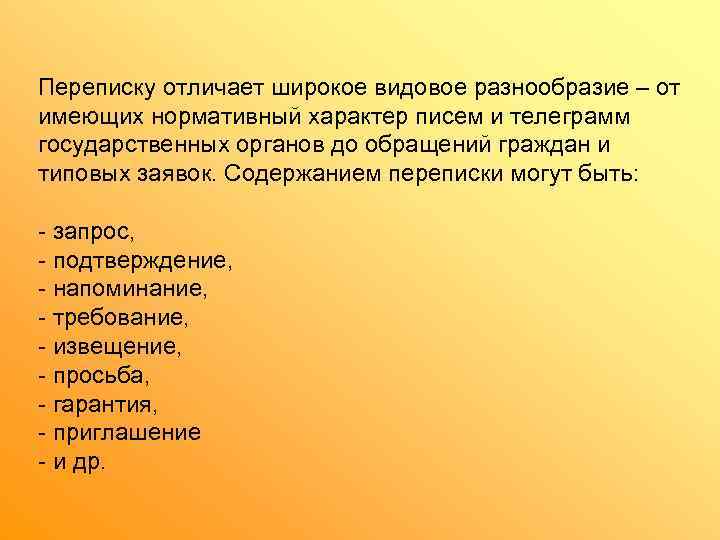 Переписку отличает широкое видовое разнообразие – от имеющих нормативный характер писем и телеграмм государственных органов до обращений граждан и типовых заявок. Содержанием переписки могут быть:

- запрос,
- подтверждение,
- напоминание,
- требование,
- извещение,
- просьба,
- гарантия,
- приглашение
- и др.